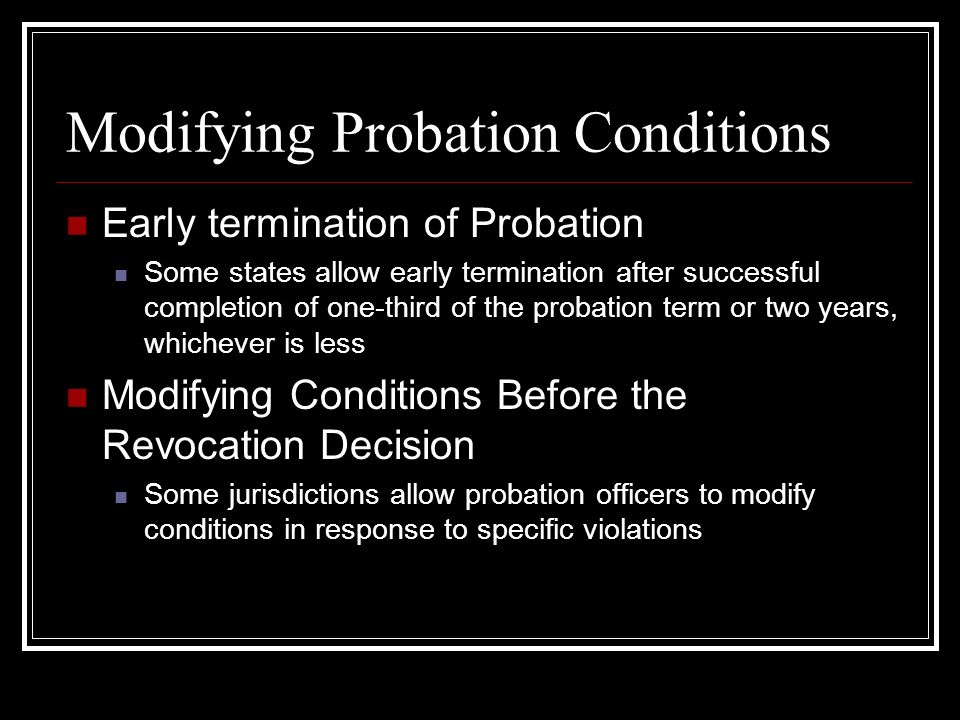 Modifying Probation Conditions

Early termination of Probation

Some states allow early termination after successful completion of one-third of the probation term or two years, whichever is less

Modifying Conditions Before the Revocation Decision

Some jurisdictions allow probation officers to modify conditions in response to specific violations